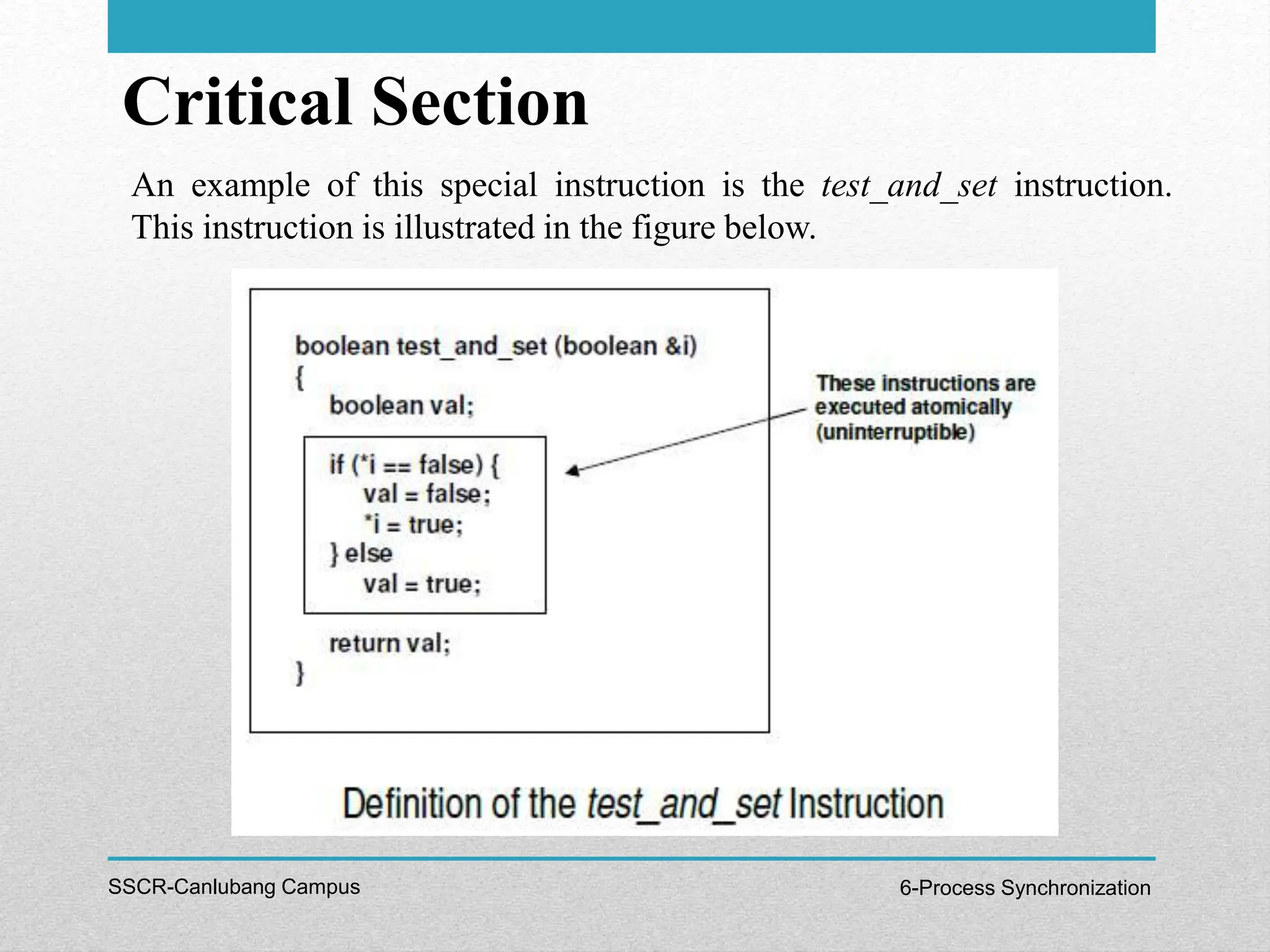 Critical Section

An example of this special instruction is the test_and_set instruction. This instruction is illustrated in the figure below.

boolean test_and_set (boolean &i)
{
boolean val;
if (*i == false) {
val = false;
*i = true;
} else
val = true;
return val;
}

These instructions are executed atomically (uninterruptible)

Definition of the test_and_set Instruction

SSCR-Canlubang Campus

6-Process Synchronization